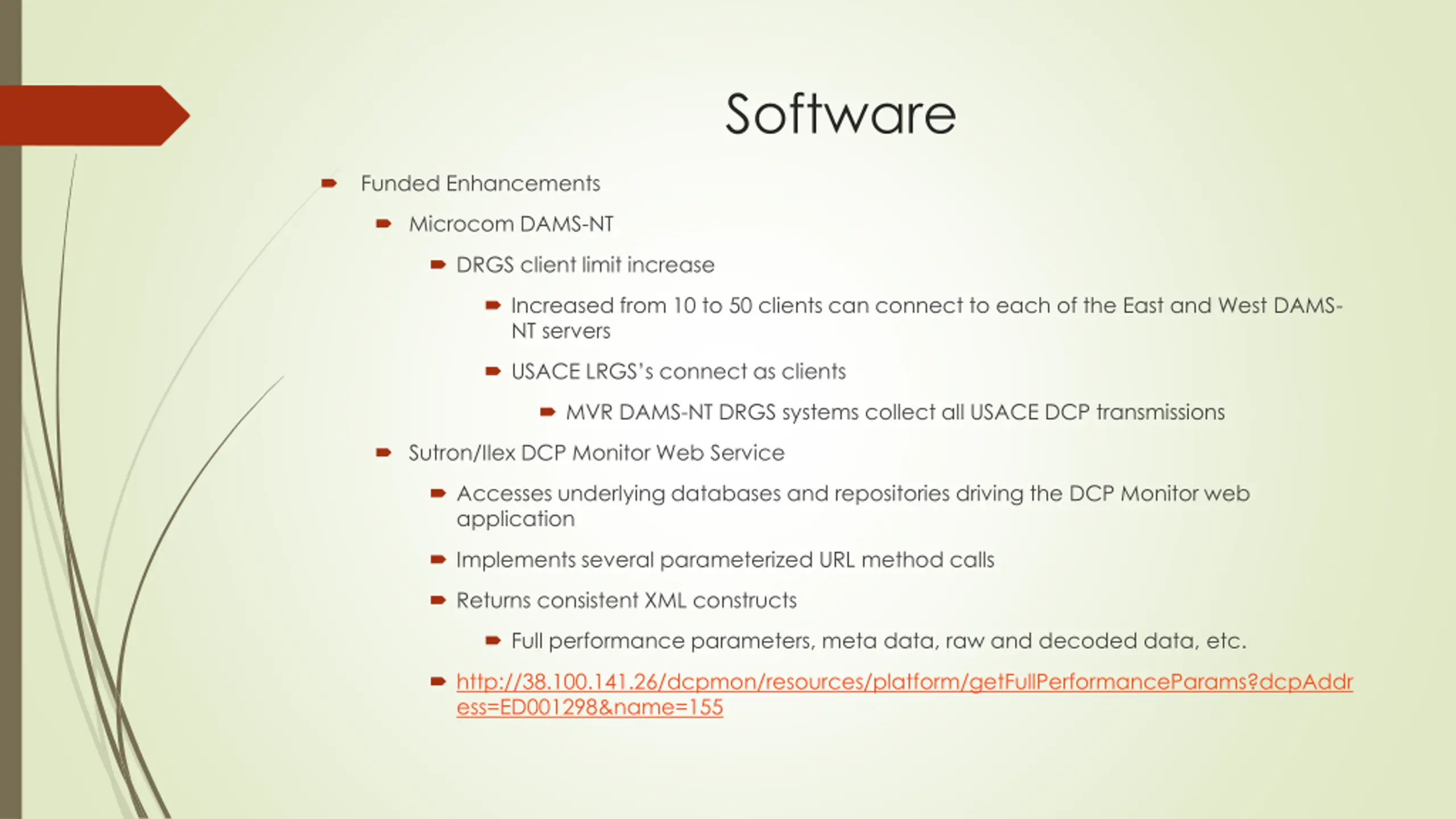 Software

Funded Enhancements

Microcom DAMS-NT

DRGS client limit increase

Increased from 10 to 50 clients can connect to each of the East and West DAMS-NT servers

USACE LRGS's connect as clients

MVR DAMS-NT DRGS systems collect all USACE DCP transmissions

Sutron/Ilex DCP Monitor Web Service

Accesses underlying databases and repositories driving the DCP Monitor web application

Implements several parameterized URL method calls

Returns consistent XML constructs

Full performance parameters, meta data, raw and decoded data, etc.

http://38.100.141.26/dcpmon/resources/platform/getFullPerformanceParams?dcpAddress=ED001298&name=155